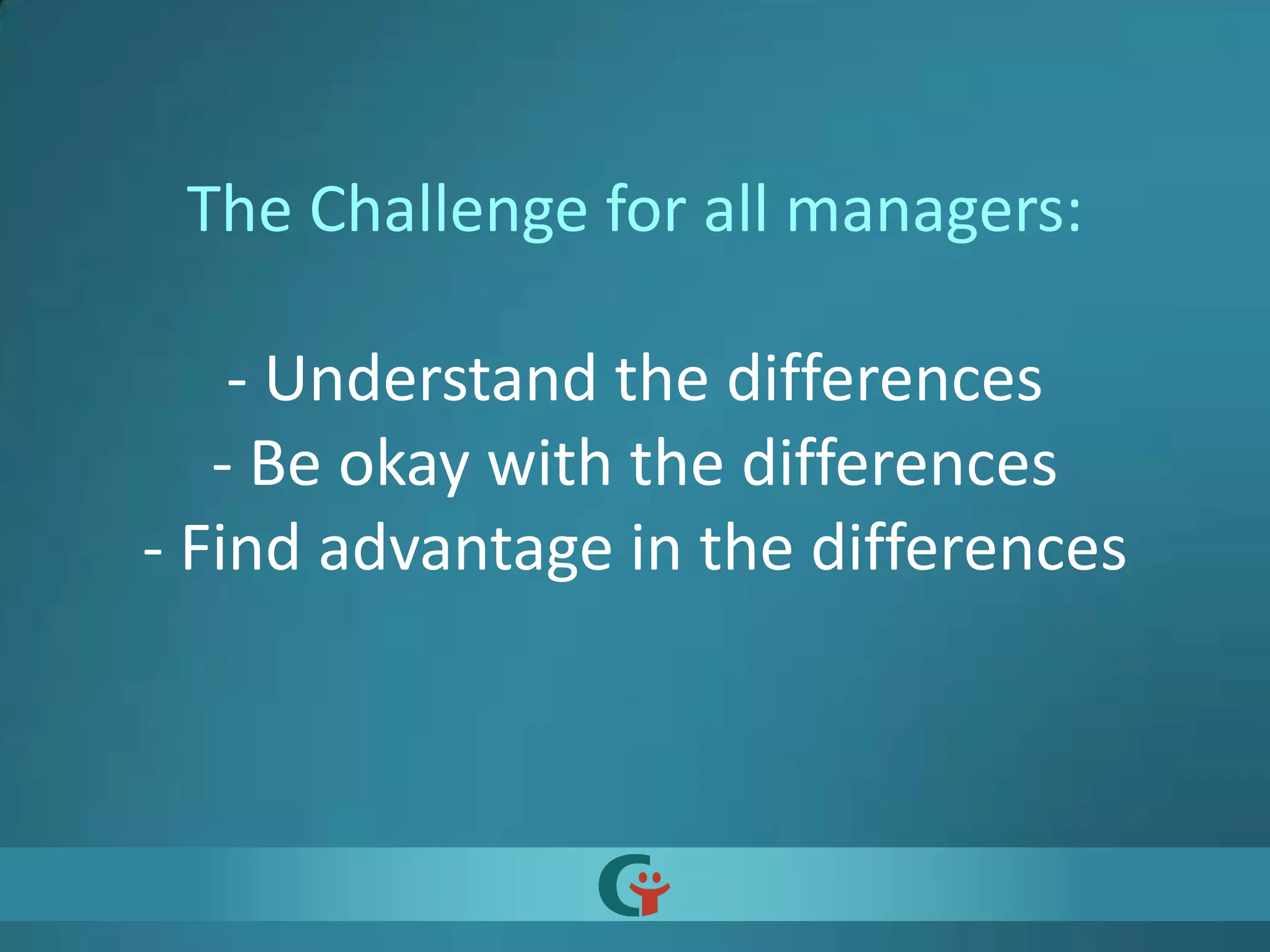 The Challenge for all managers:

- Understand the differences
- Be okay with the differences
- Find advantage in the differences